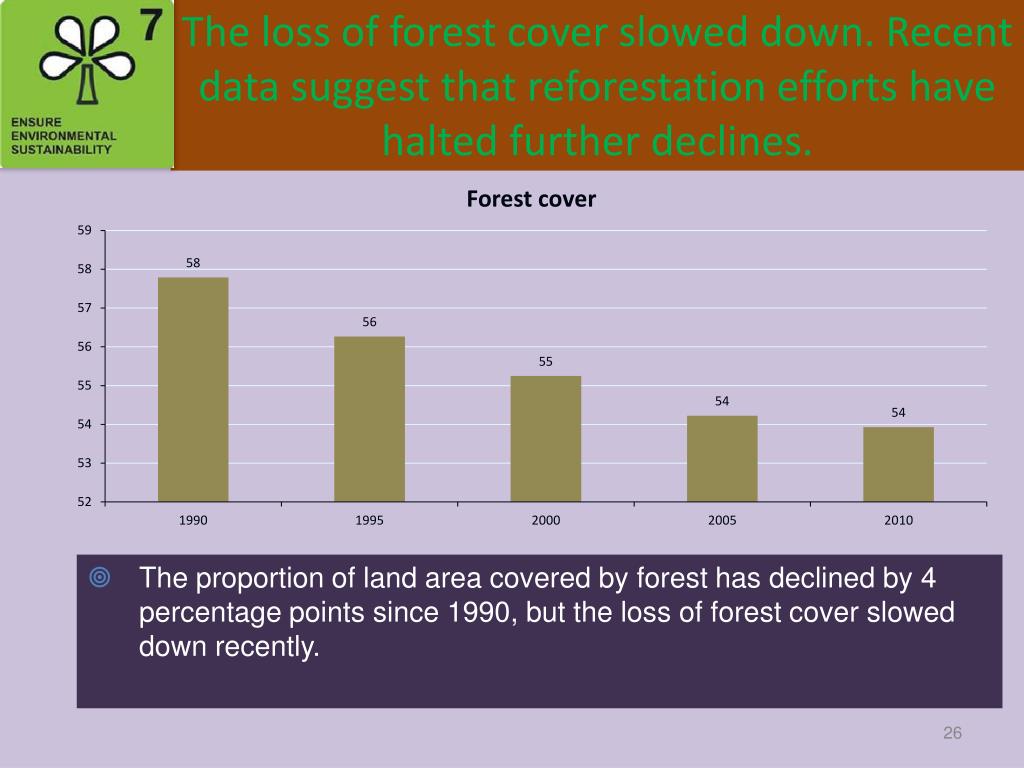 7

ENSURE ENVIRONMENTAL SUSTAINABILITY

The loss of forest cover slowed down. Recent data suggest that reforestation efforts have halted further declines.

Forest cover

59
58
57
56
55
54
53
52

58
56
55
54
54

1990
1995
2000
2005
2010

The proportion of land area covered by forest has declined by 4 percentage points since 1990, but the loss of forest cover slowed down recently.

26